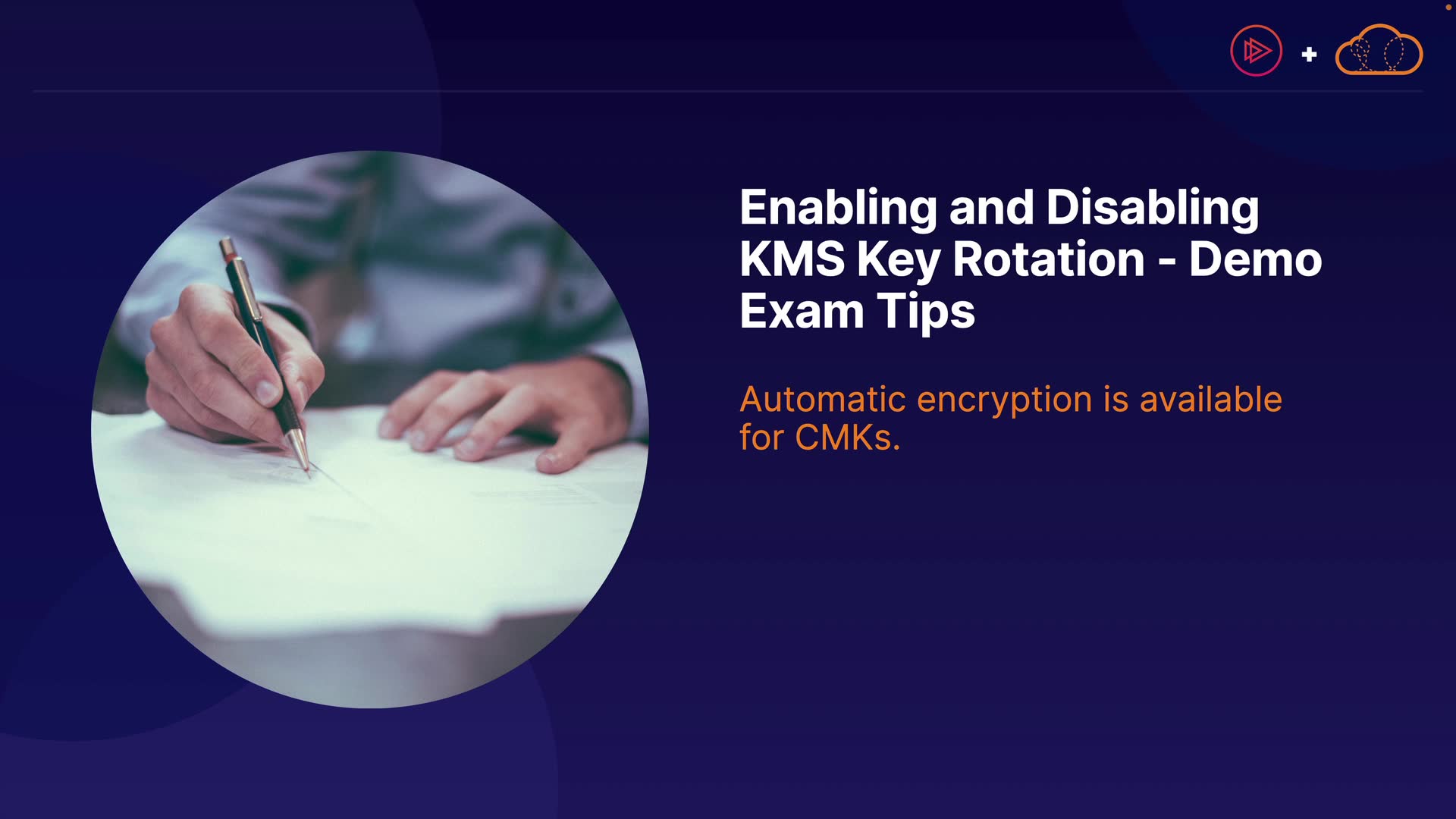 +

Enabling and Disabling KMS Key Rotation - Demo Exam Tips

Automatic encryption is available for CMKs.